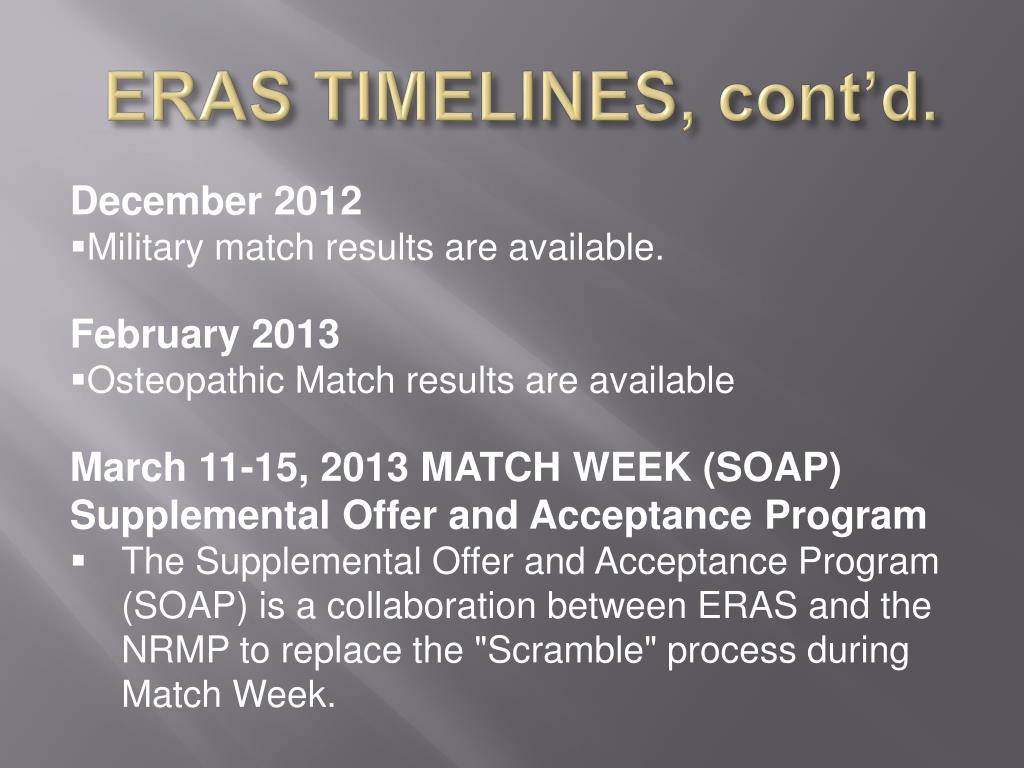 ERAS TIMELINES, cont'd.

December 2012
▪Military match results are available.

February 2013
▪Osteopathic Match results are available

March 11-15, 2013 MATCH WEEK (SOAP)
Supplemental Offer and Acceptance Program
▪ The Supplemental Offer and Acceptance Program (SOAP) is a collaboration between ERAS and the NRMP to replace the "Scramble" process during Match Week.